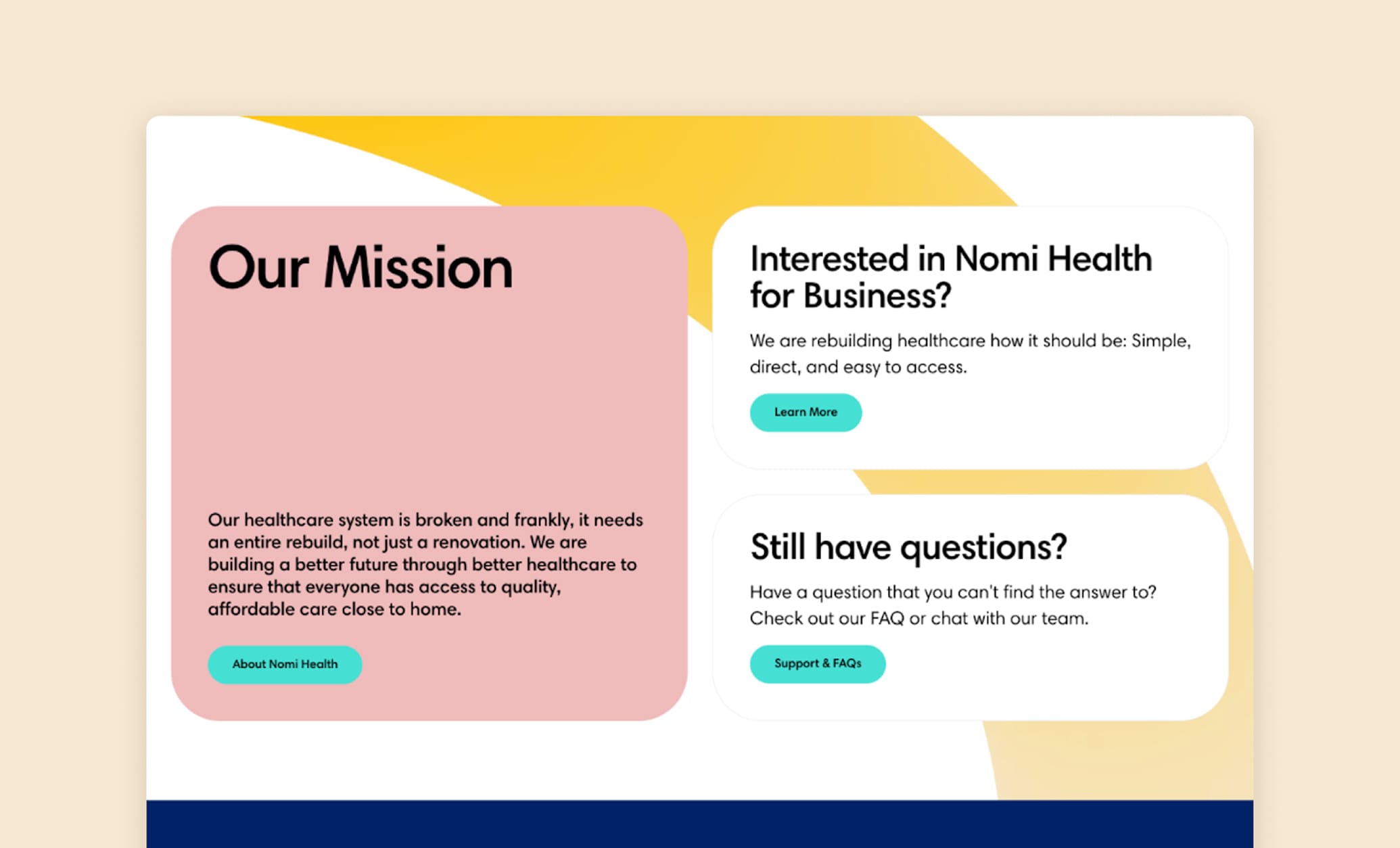 Our Mission

Our healthcare system is broken and frankly, it needs an entire rebuild, not just a renovation. We are building a better future through better healthcare to ensure that everyone has access to quality, affordable care close to home.

About Nomi Health

Interested in Nomi Health for Business?

We are rebuilding healthcare how it should be: Simple, direct, and easy to access.

Learn More

Still have questions?

Have a question that you can't find the answer to? Check out our FAQ or chat with our team.

Support & FAQs